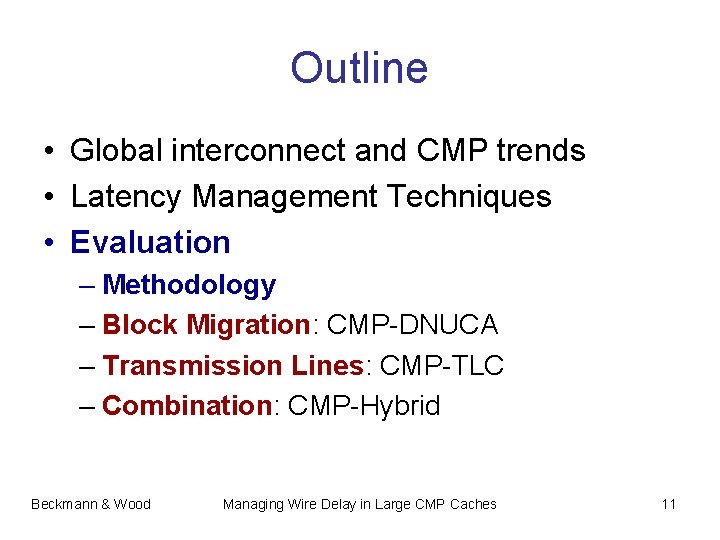 Outline

• Global interconnect and CMP trends
• Latency Management Techniques
• Evaluation
– Methodology
– Block Migration: CMP-DNUCA
– Transmission Lines: CMP-TLC
– Combination: CMP-Hybrid

Beckmann & Wood

Managing Wire Delay in Large CMP Caches

11